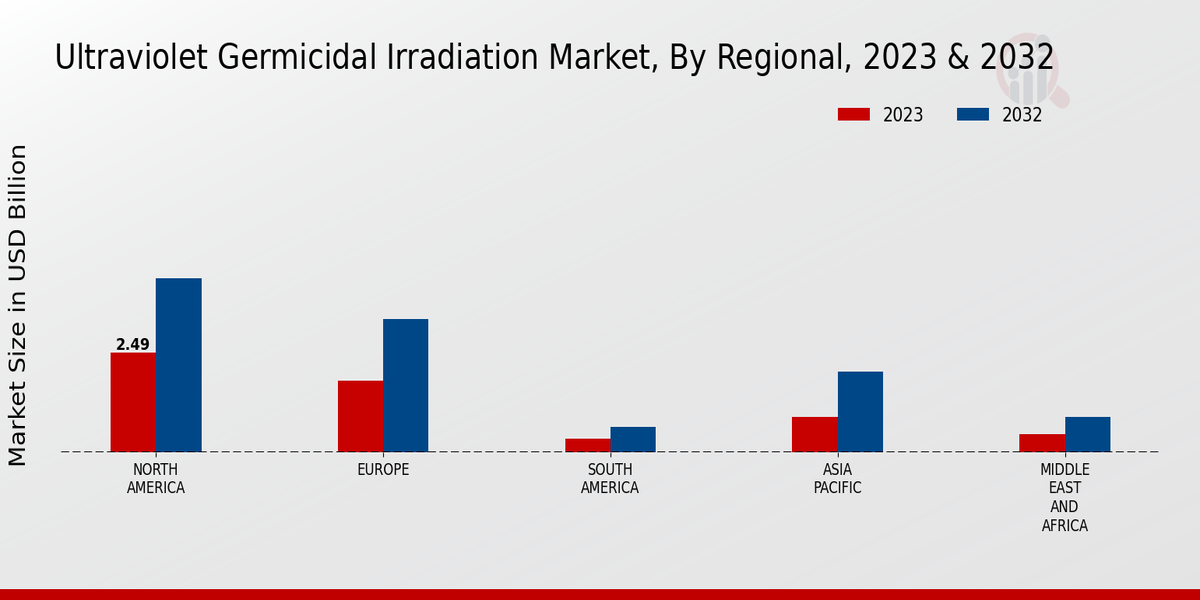 Ultraviolet Germicidal Irradiation Market, By Regional, 2023 & 2032

2023
2032

Market Size in USD Billion

2.49

NORTH AMERICA
EUROPE
SOUTH AMERICA
ASIA PACIFIC
MIDDLE EAST AND AFRICA